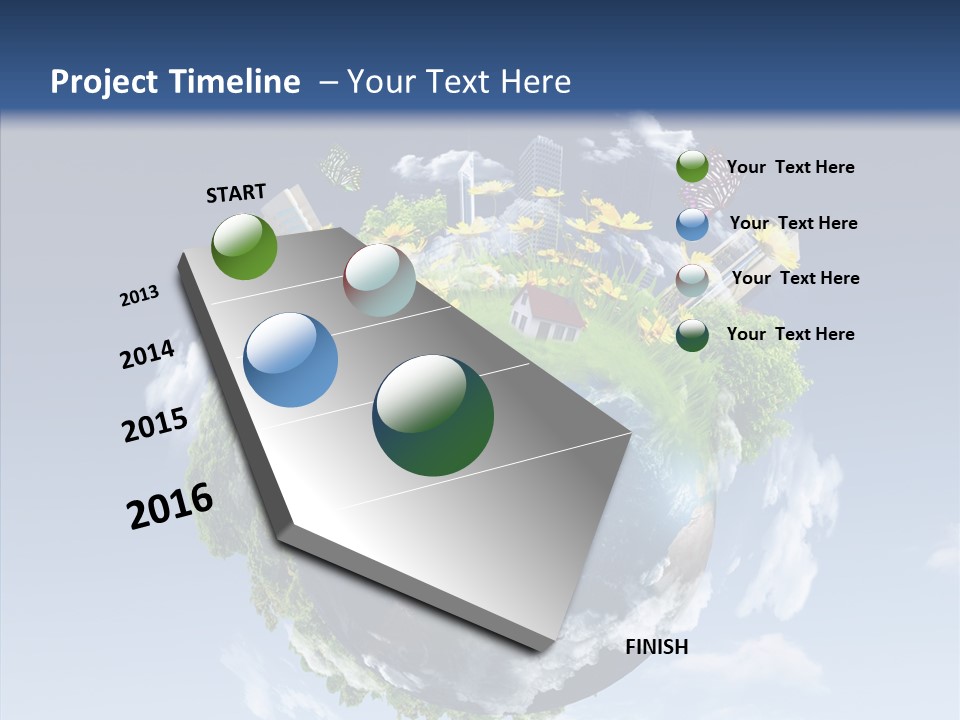 Project Timeline – Your Text Here

START

2013

2014

2015

2016

FINISH

Your Text Here

Your Text Here

Your Text Here

Your Text Here